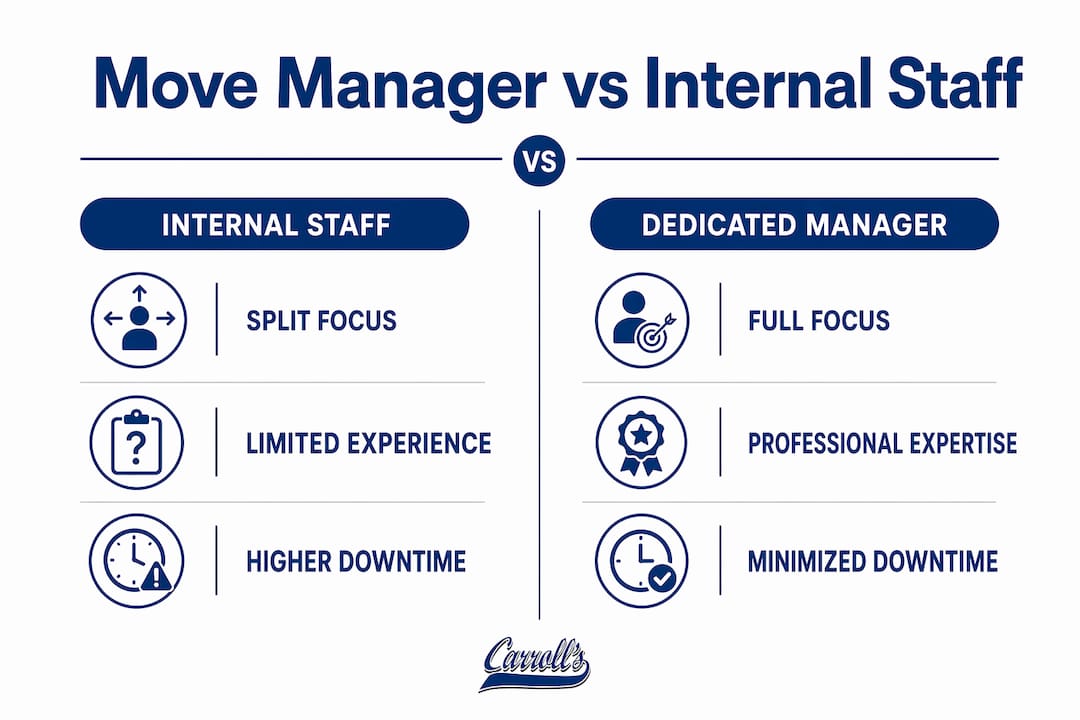 Move Manager vs Internal Staff

VS

INTERNAL STAFF

SPLIT FOCUS

LIMITED EXPERIENCE

HIGHER DOWNTIME

DEDICATED MANAGER

FULL FOCUS

PROFESSIONAL EXPERTISE

MINIMIZED DOWNTIME

Carroll's